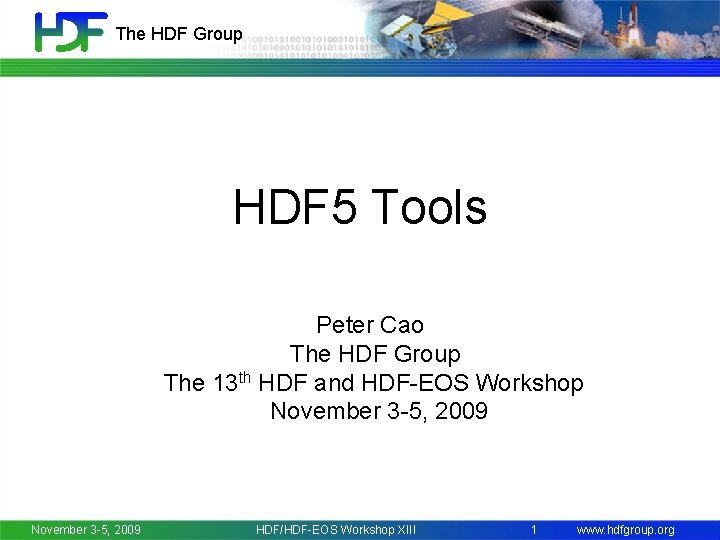 HDF The HDF Group

HDF5 Tools

Peter Cao
The HDF Group
The 13$^{th}$ HDF and HDF-EOS Workshop
November 3-5, 2009

November 3-5, 2009 HDF/HDF-EOS Workshop XIII 1 www.hdfgroup.org